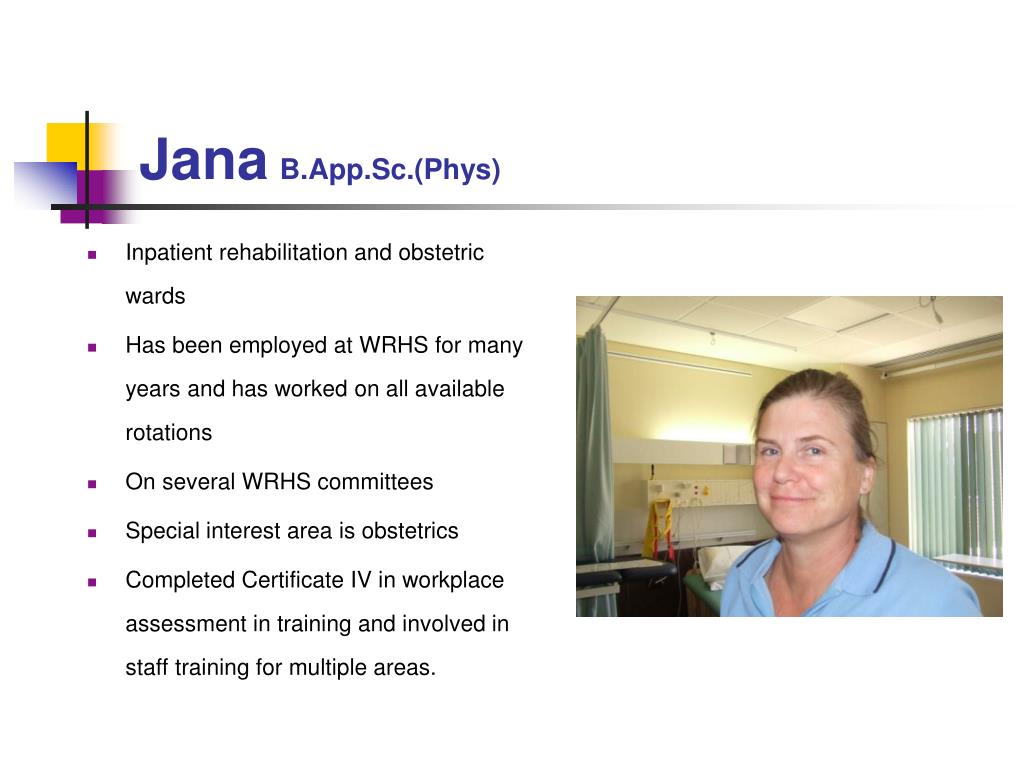 Jana B.App.Sc.(Phys)

- Inpatient rehabilitation and obstetric wards
- Has been employed at WRHS for many years and has worked on all available rotations
- On several WRHS committees
- Special interest area is obstetrics
- Completed Certificate IV in workplace assessment in training and involved in staff training for multiple areas.